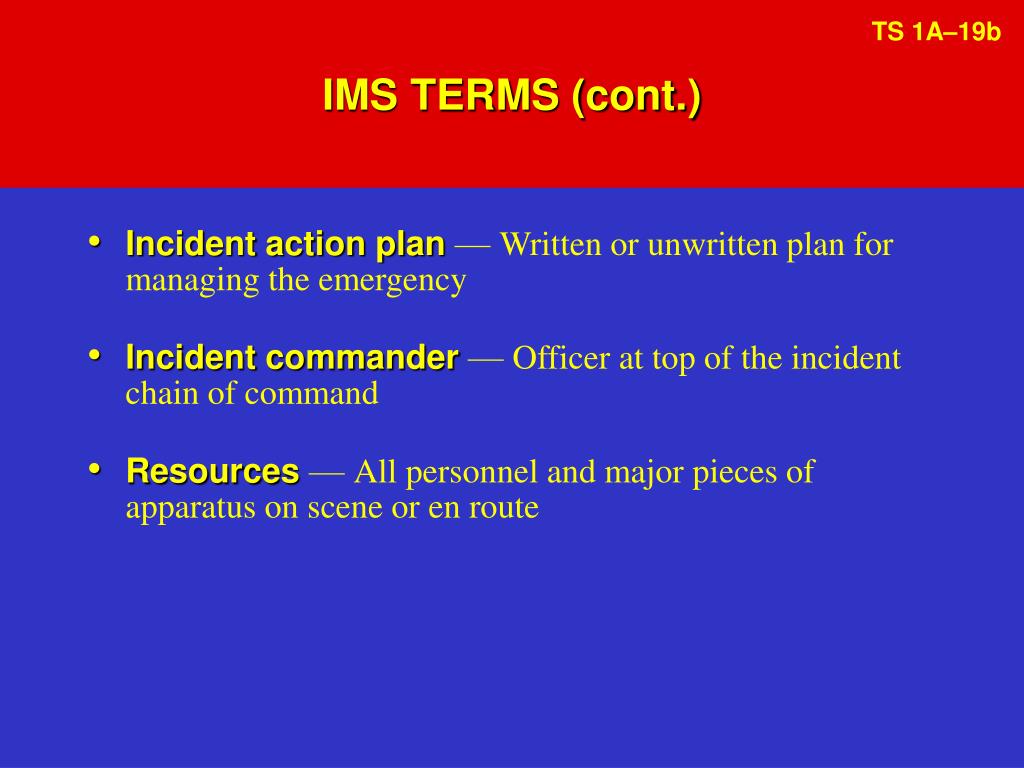 TS 1A–19b

IMS TERMS (cont.)

• Incident action plan — Written or unwritten plan for managing the emergency

• Incident commander — Officer at top of the incident chain of command

• Resources — All personnel and major pieces of apparatus on scene or en route